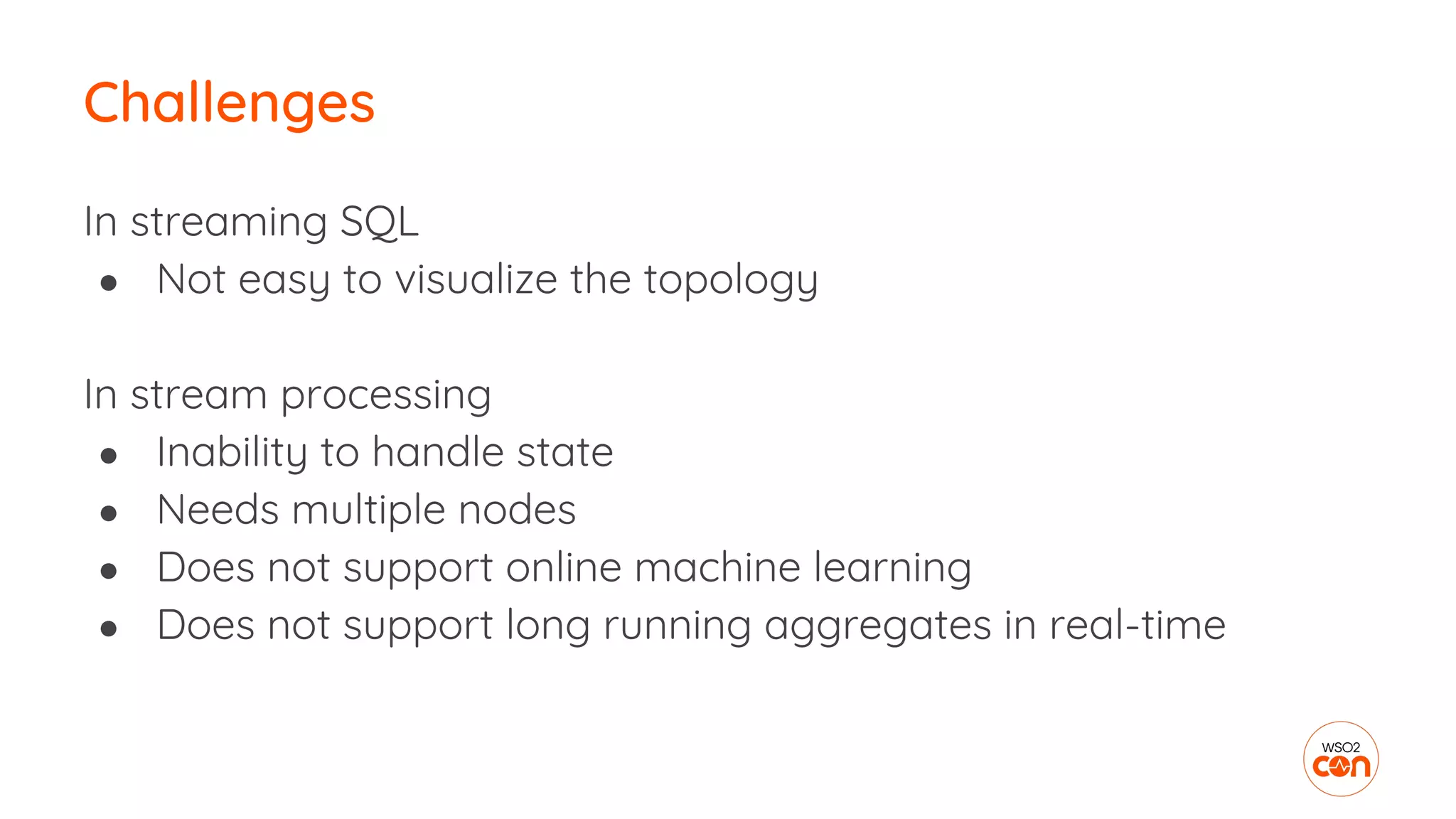 Challenges

In streaming SQL

- Not easy to visualize the topology

In stream processing

- Inability to handle state
- Needs multiple nodes
- Does not support online machine learning
- Does not support long running aggregates in real-time

WSO2 con